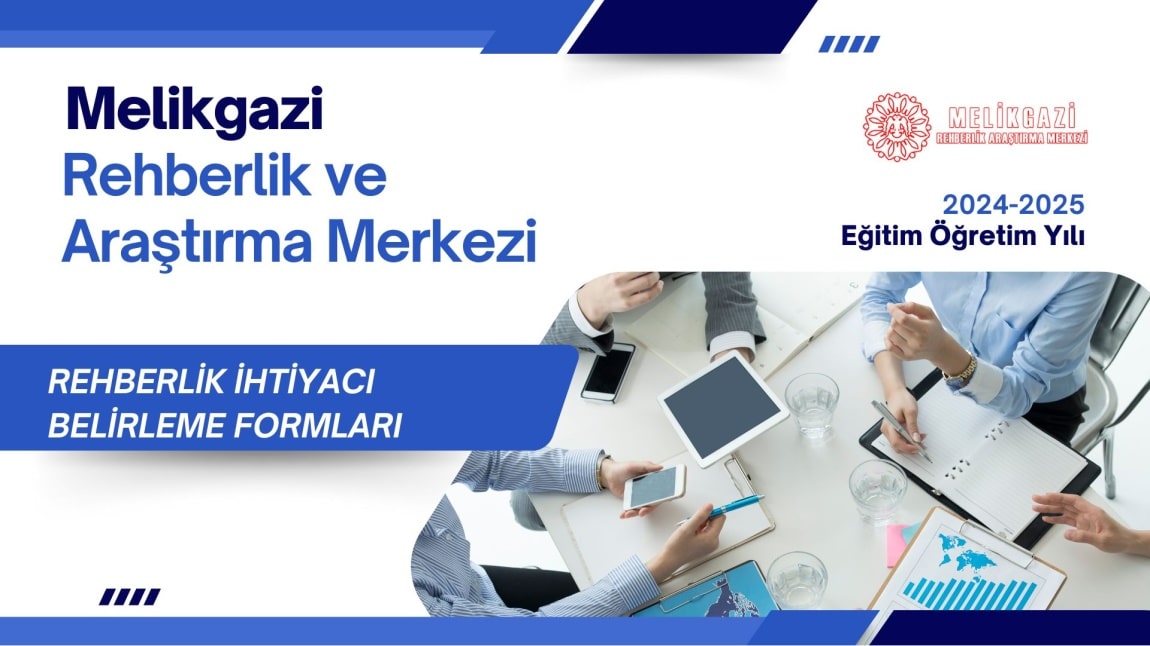 Melikgazi
Rehberlik ve
Araştırma Merkezi

MELİKGAZİ
REHBERLİK ARAŞTIRMA MERKEZİ

2024-2025
Eğitim Öğretim Yılı

REHBERLİK İHTİYACI
BELİRLEME FORMLARI